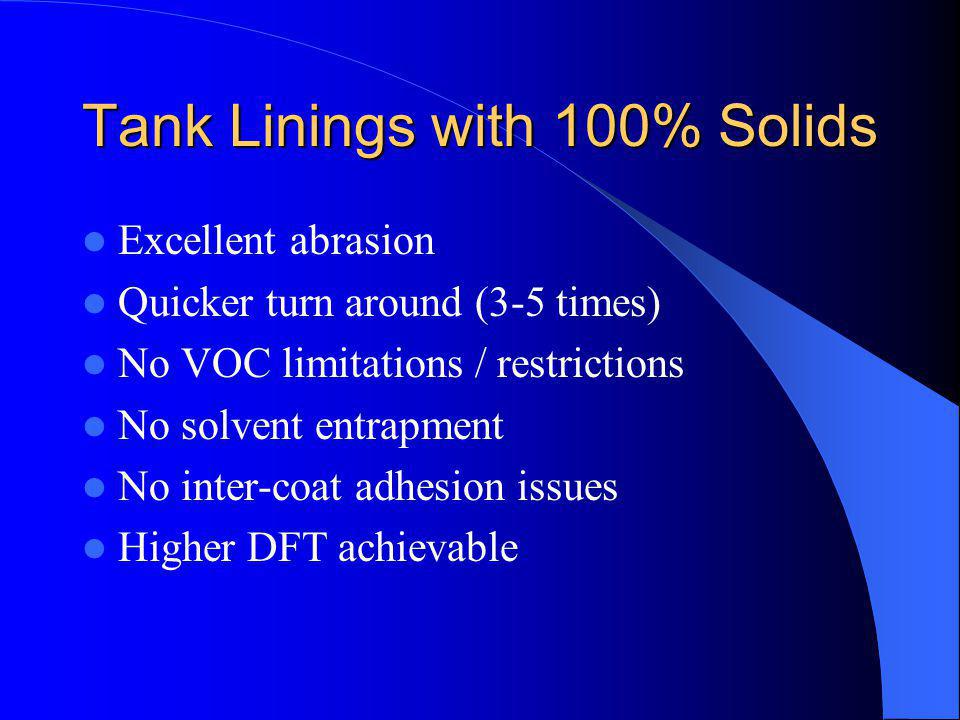 Tank Linings with 100% Solids

- Excellent abrasion
- Quicker turn around (3-5 times)
- No VOC limitations / restrictions
- No solvent entrapment
- No inter-coat adhesion issues
- Higher DFT achievable